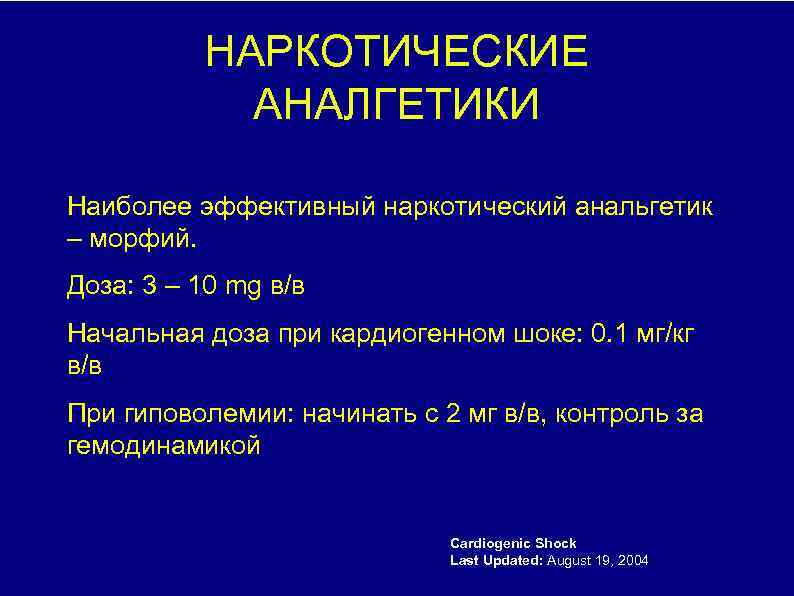 НАРКОТИЧЕСКИЕ АНАЛГЕТИКИ

Наиболее эффективный наркотический анальгетик – морфий.

Доза: 3 – 10 mg в/в

Начальная доза при кардиогенном шоке: 0.1 мг/кг в/в

При гиповолемии: начинать с 2 мг в/в, контроль за гемодинамикой

Cardiogenic Shock
Last Updated: August 19, 2004